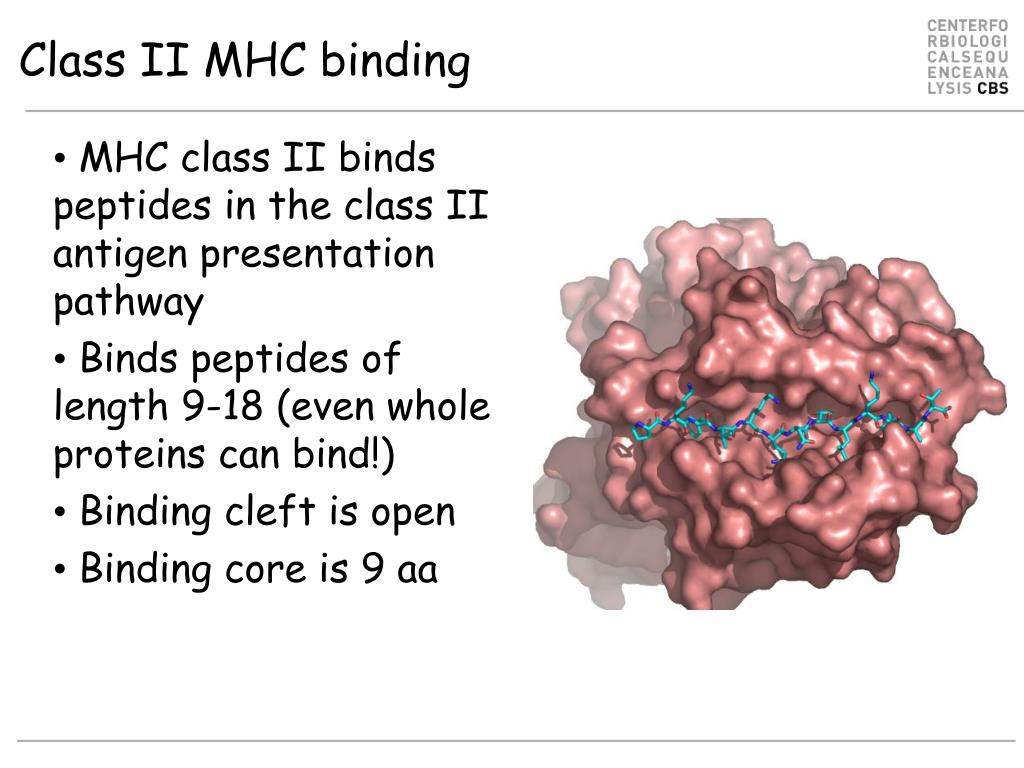 Class II MHC binding

CENTERFO
RBIOLOGI
CALSEQU
ENCEANA
LYSIS CBS

• MHC class II binds peptides in the class II antigen presentation pathway

• Binds peptides of length 9-18 (even whole proteins can bind!)

• Binding cleft is open

• Binding core is 9 aa